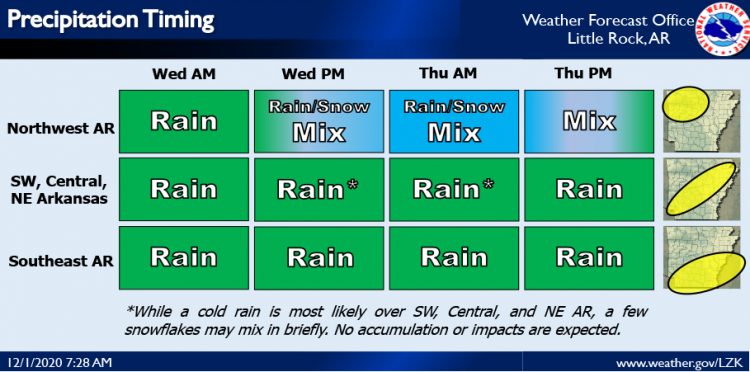 Precipitation Timing

Weather Forecast Office
Little Rock, AR

NATIONAL WEATHER SERVICE

|  | Wed AM | Wed PM | Thu AM | Thu PM |
|---|---|---|---|---|
| Northwest AR | Rain | Rain/Snow Mix | Rain/Snow Mix | Mix |
| SW, Central, NE Arkansas | Rain | Rain* | Rain* | Rain |
| Southeast AR | Rain | Rain | Rain | Rain |

*While a cold rain is most likely over SW, Central, and NE AR, a few snowflakes may mix in briefly. No accumulation or impacts are expected.

12/1/2020 7:28 AM

www.weather.gov/LZK